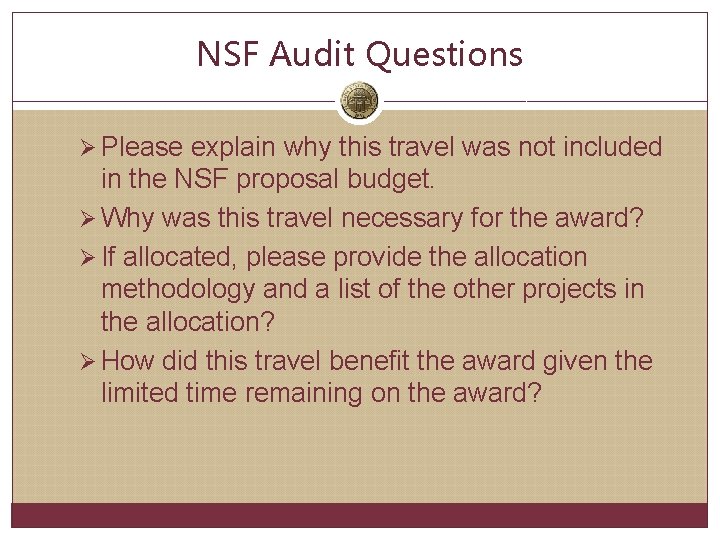 NSF Audit Questions

➢ Please explain why this travel was not included in the NSF proposal budget.

➢ Why was this travel necessary for the award?

➢ If allocated, please provide the allocation methodology and a list of the other projects in the allocation?

➢ How did this travel benefit the award given the limited time remaining on the award?